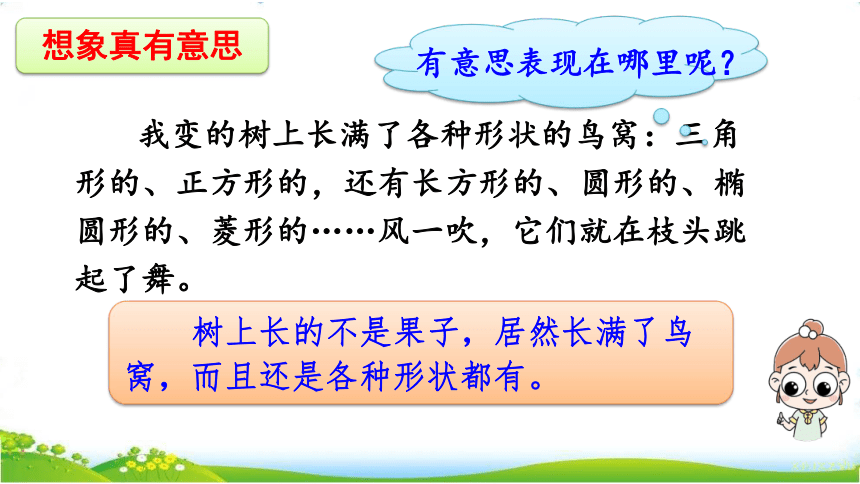 想象真有意思

有意思表现在哪里呢？

我变的树上长满了各种形状的鸟窝：三角形的、正方形的，还有长方形的、圆形的、椭圆形的、菱形的……风一吹，它们就在枝头跳起了舞。

树上长的不是果子，居然长满了鸟窝，而且还是各种形状都有。